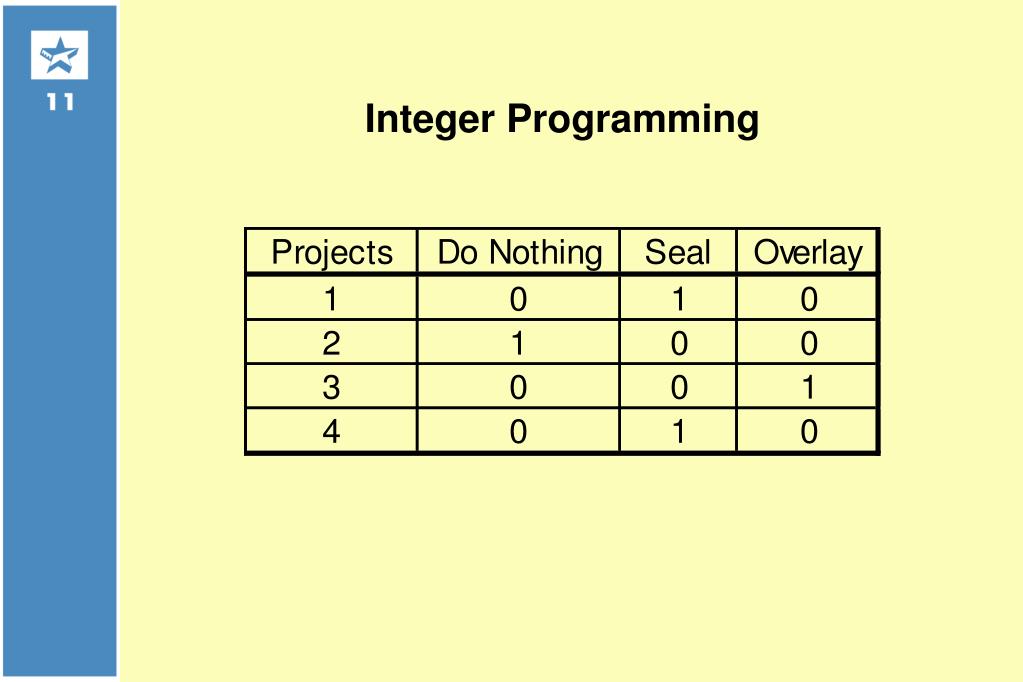 11

Integer Programming

| Projects | Do Nothing | Seal | Overlay |
|---|---|---|---|
| 1 | 0 | 1 | 0 |
| 2 | 1 | 0 | 0 |
| 3 | 0 | 0 | 1 |
| 4 | 0 | 1 | 0 |